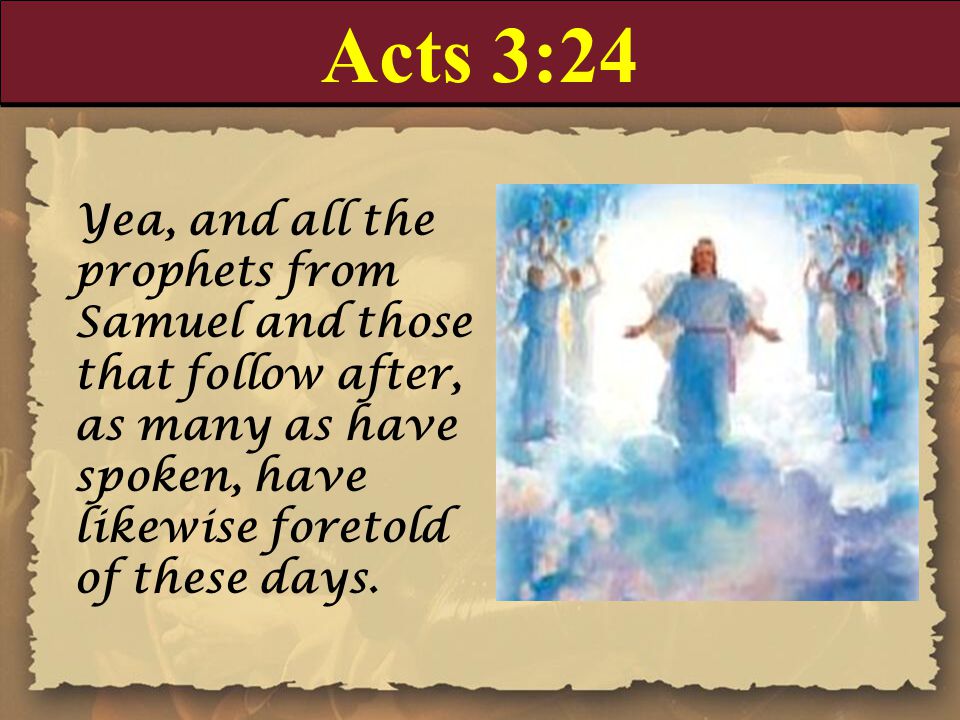 Acts 3:24

Yea, and all the prophets from Samuel and those that follow after, as many as have spoken, have likewise foretold of these days.